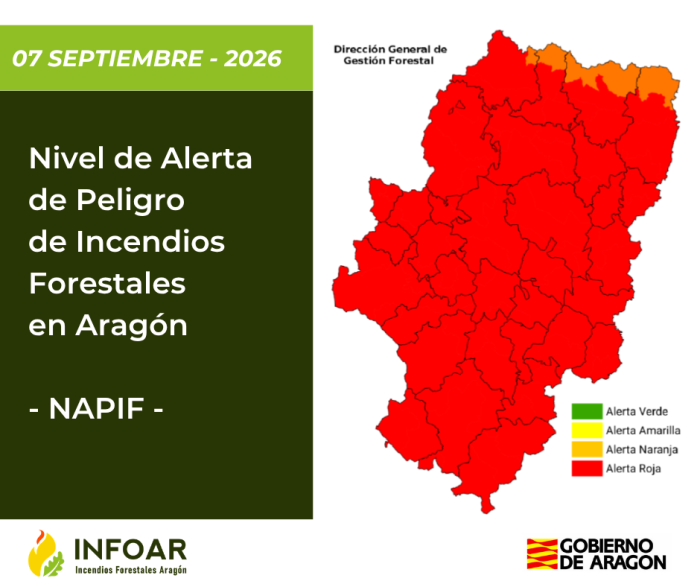 07 SEPTIEMBRE - 2026

Nivel de Alerta de Peligro de Incendios Forestales en Aragón

- NAPIF -

Dirección General de Gestión Forestal

Alerta Verde
Alerta Amarilla
Alerta Naranja
Alerta Roja

INFOAR
Incendios Forestales Aragón

GOBIERNO DE ARAGON